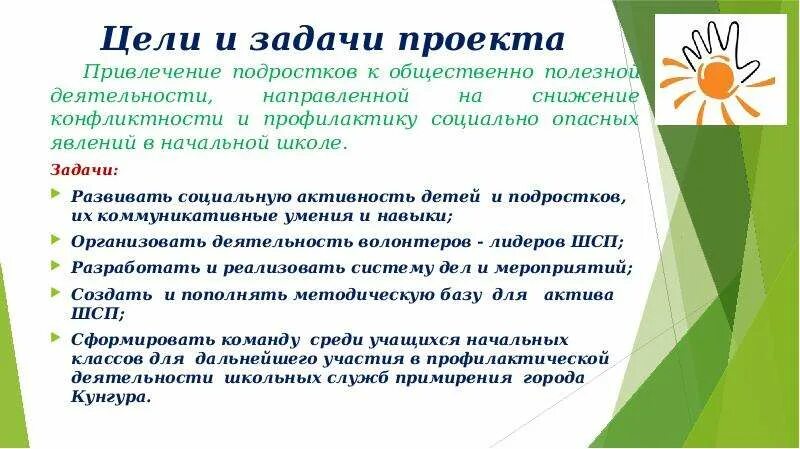 Цели и задачи проекта

Привлечение подростков к общественно полезной деятельности, направленной на снижение конфликтности и профилактику социально опасных явлений в начальной школе.

Задачи:

Развивать социальную активность детей и подростков, их коммуникативные умения и навыки;

Организовать деятельность волонтеров - лидеров ШСП;

Разработать и реализовать систему дел и мероприятий;

Создать и пополнять методическую базу для актива ШСП;

Сформировать команду среди учащихся начальных классов для дальнейшего участия в профилактической деятельности школьных служб примирения города Кунгура.